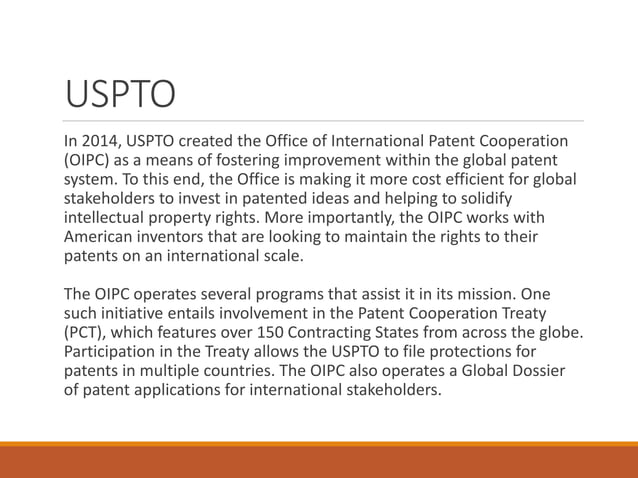 USPTO

In 2014, USPTO created the Office of International Patent Cooperation (OIPC) as a means of fostering improvement within the global patent system. To this end, the Office is making it more cost efficient for global stakeholders to invest in patented ideas and helping to solidify intellectual property rights. More importantly, the OIPC works with American inventors that are looking to maintain the rights to their patents on an international scale.

The OIPC operates several programs that assist it in its mission. One such initiative entails involvement in the Patent Cooperation Treaty (PCT), which features over 150 Contracting States from across the globe. Participation in the Treaty allows the USPTO to file protections for patents in multiple countries. The OIPC also operates a Global Dossier of patent applications for international stakeholders.